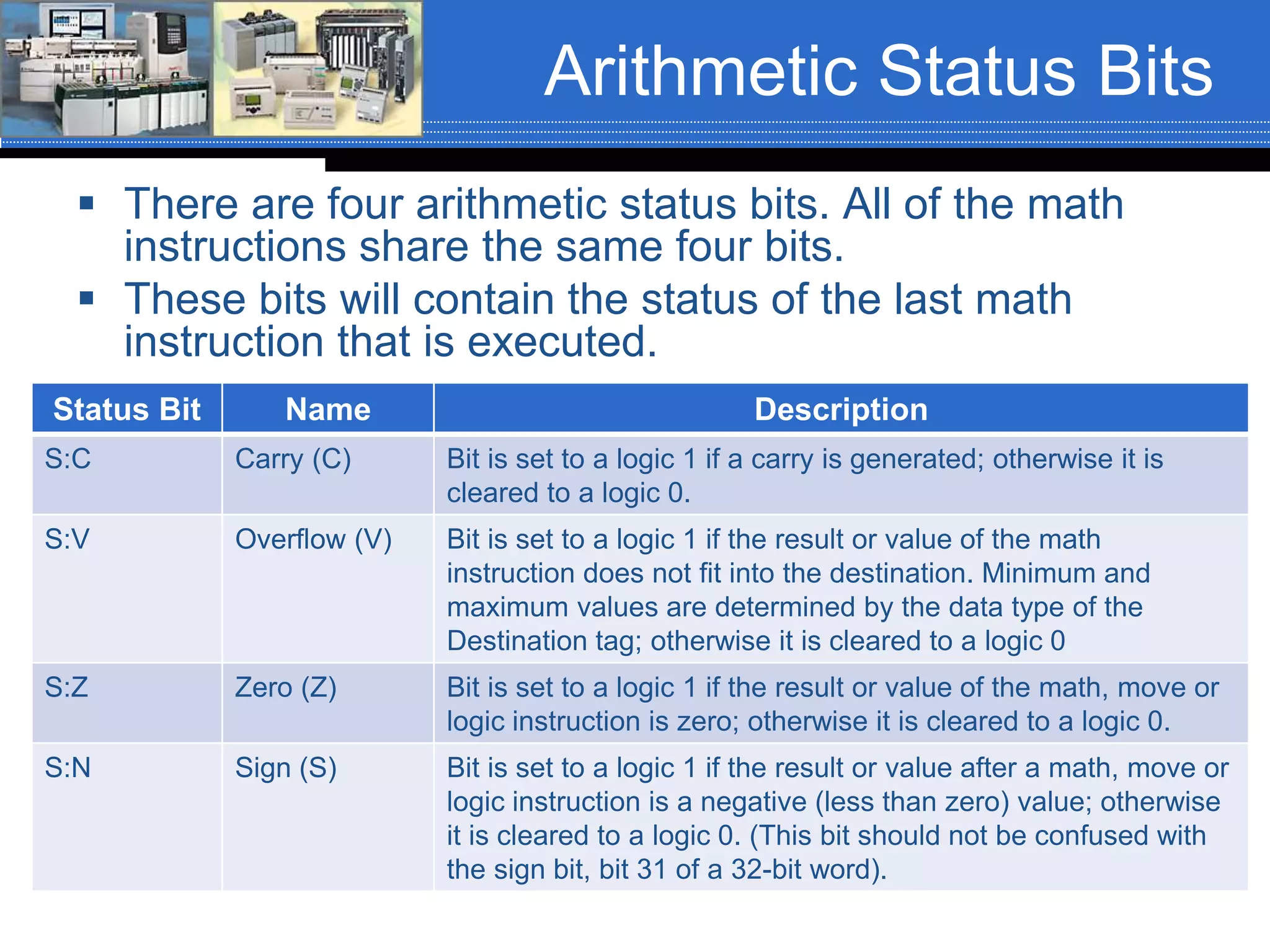 Arithmetic Status Bits

▪ There are four arithmetic status bits. All of the math instructions share the same four bits.
▪ These bits will contain the status of the last math instruction that is executed.

| Status Bit | Name | Description |
|---|---|---|
| S:C | Carry (C) | Bit is set to a logic 1 if a carry is generated; otherwise it is cleared to a logic 0. |
| S:V | Overflow (V) | Bit is set to a logic 1 if the result or value of the math instruction does not fit into the destination. Minimum and maximum values are determined by the data type of the Destination tag; otherwise it is cleared to a logic 0 |
| S:Z | Zero (Z) | Bit is set to a logic 1 if the result or value of the math, move or logic instruction is zero; otherwise it is cleared to a logic 0. |
| S:N | Sign (S) | Bit is set to a logic 1 if the result or value after a math, move or logic instruction is a negative (less than zero) value; otherwise it is cleared to a logic 0. (This bit should not be confused with the sign bit, bit 31 of a 32-bit word). |